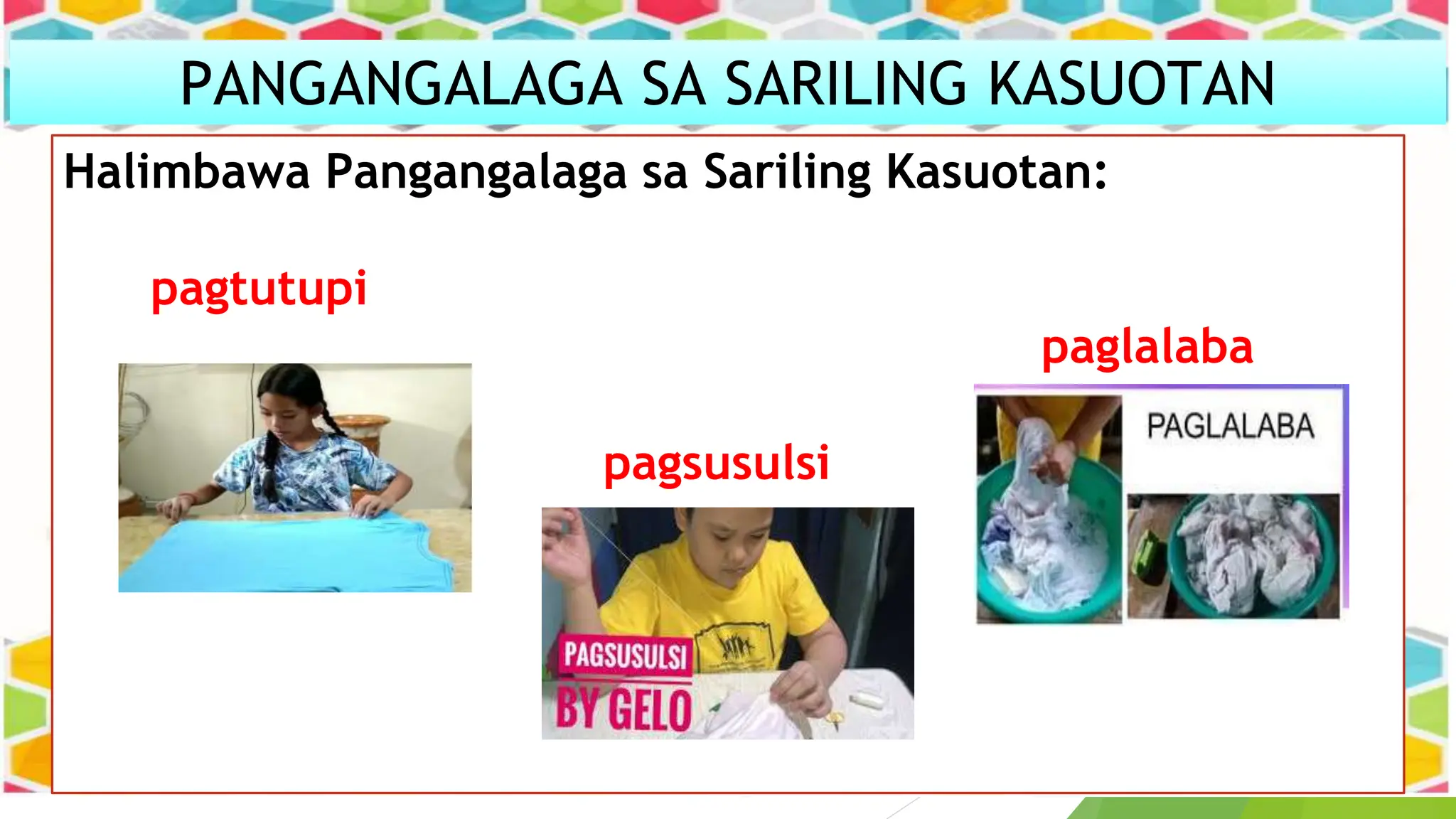 PANGANGALAGA SA SARILING KASUOTAN

Halimbawa Pangangalaga sa Sariling Kasuotan:

pagtutupi

pagsusulsi

PAGSUSULSI
BY GELO

paglalaba

PAGLALABA